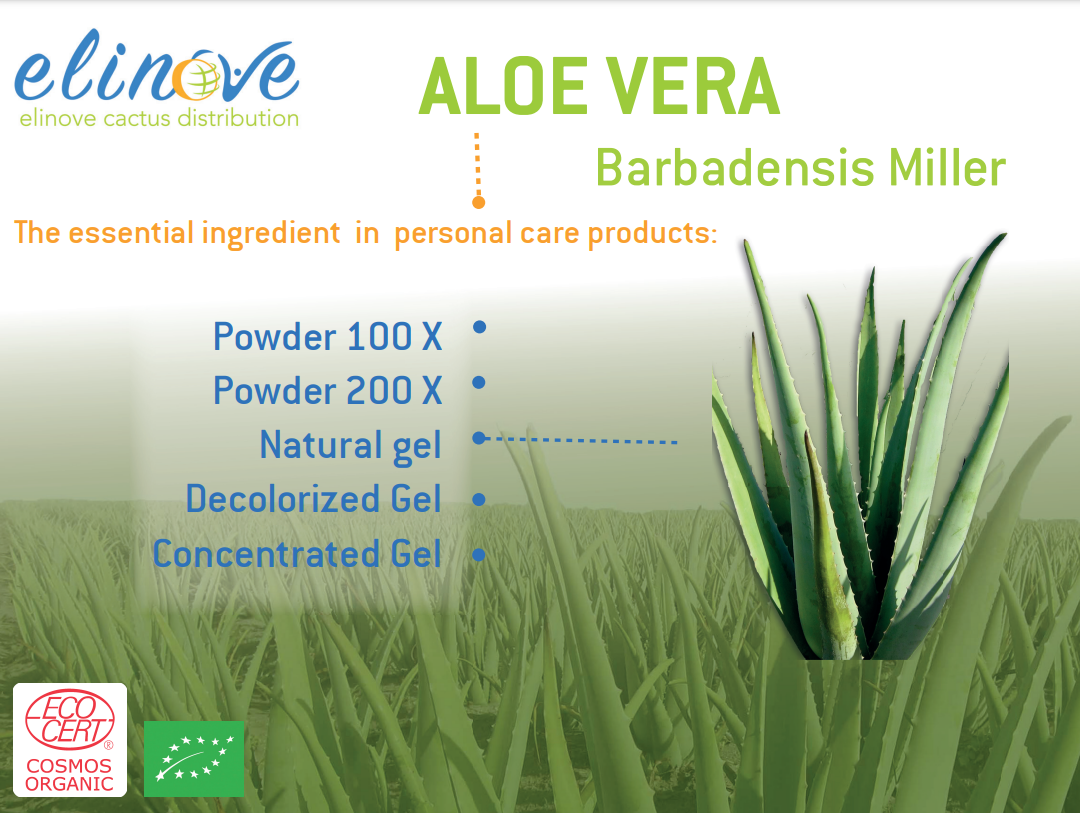 elinove
elinove cactus distribution

ALOE VERA

Barbadensis Miller

The essential ingredient in personal care products:

Powder 100 X
Powder 200 X
Natural gel
Decolorized Gel
Concentrated Gel

ECO CERT®
COSMOS ORGANIC